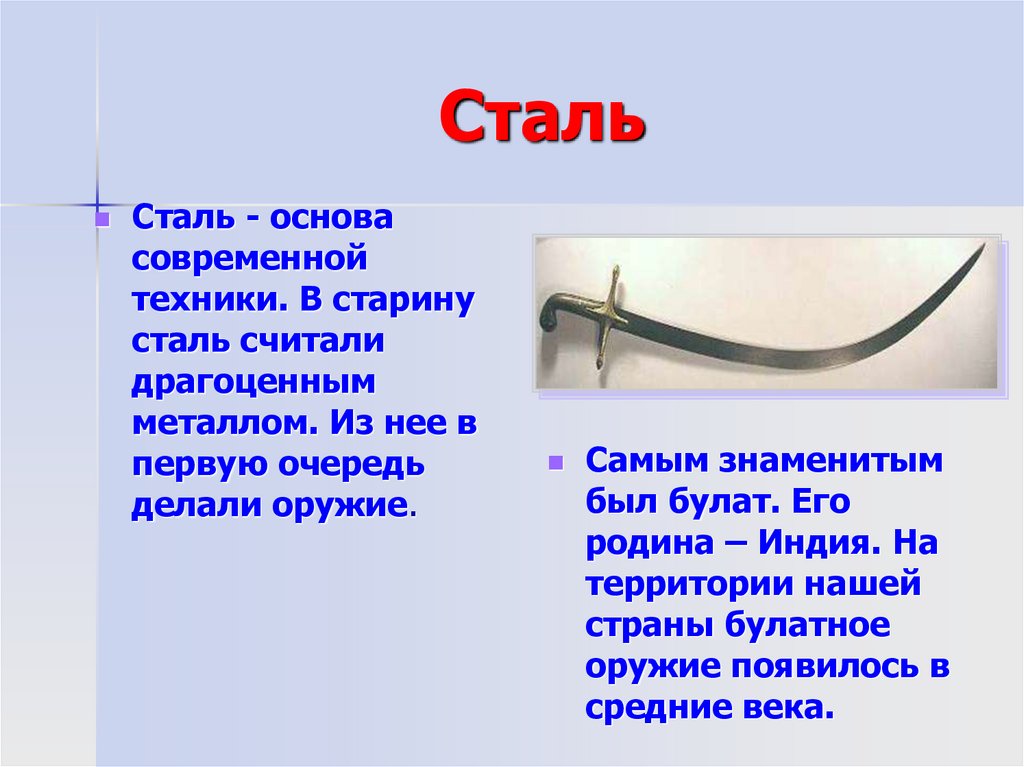 Сталь

Сталь - основа современной техники. В старину сталь считали драгоценным металлом. Из нее в первую очередь делали оружие.

Самым знаменитым был булат. Его родина – Индия. На территории нашей страны булатное оружие появилось в средние века.